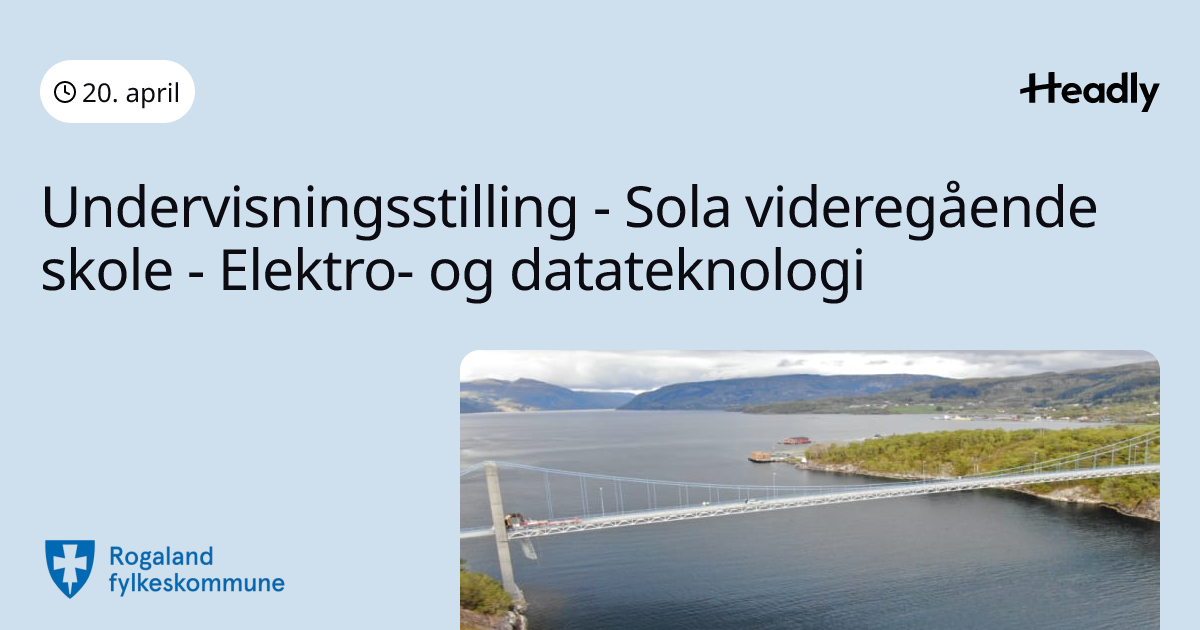 20. april

Headly

Undervisningsstilling - Sola videregående skole - Elektro- og datateknologi

Rogaland fylkeskommune